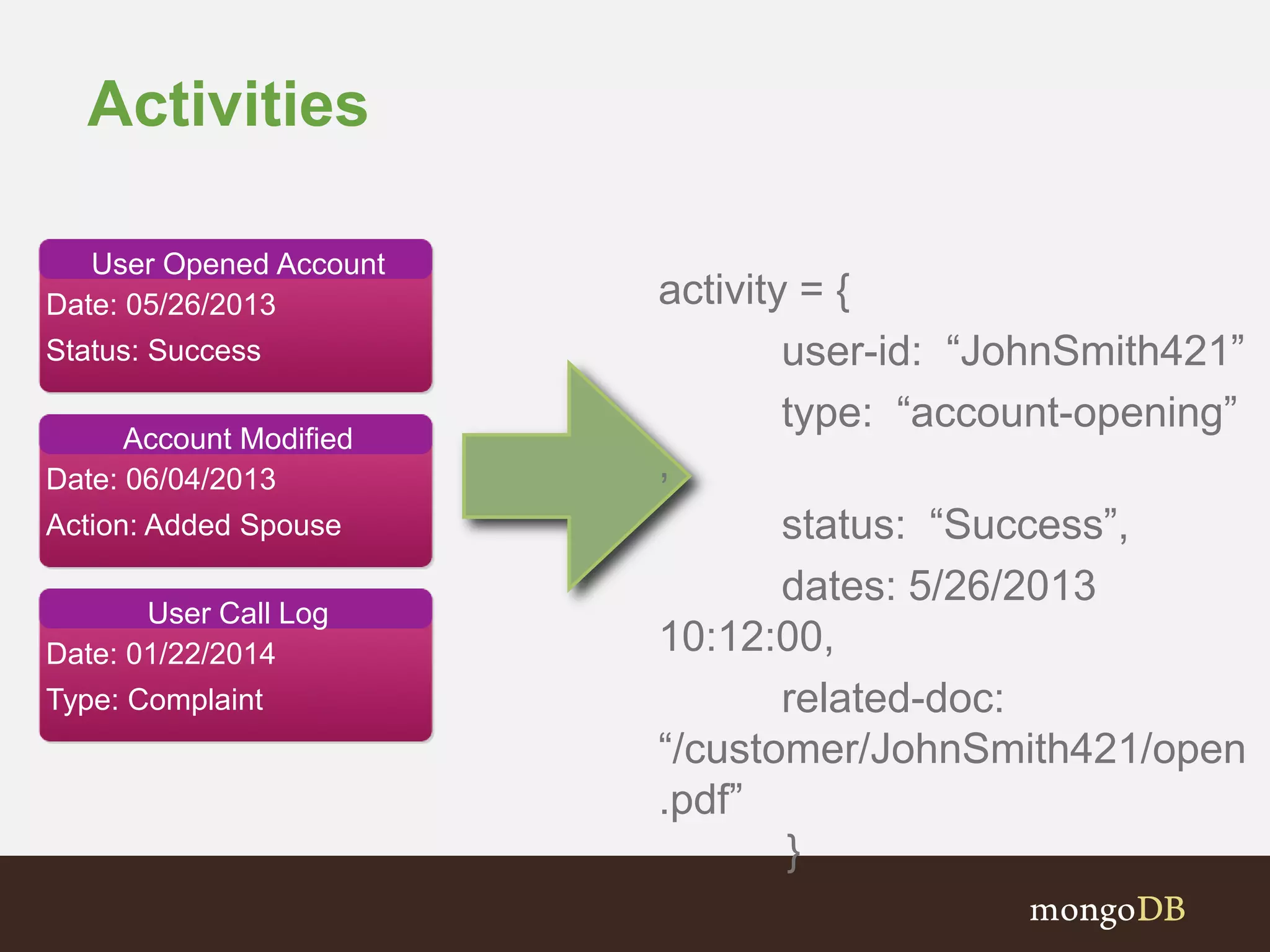 Activities

User Opened Account
Date: 05/26/2013
Status: Success

Account Modified
Date: 06/04/2013
Action: Added Spouse

User Call Log
Date: 01/22/2014
Type: Complaint

activity = {
user-id: “JohnSmith421”
type: “account-opening”
,
status: “Success”,
dates: 5/26/2013 10:12:00,
related-doc: “/customer/JohnSmith421/open.pdf”
}

mongoDB